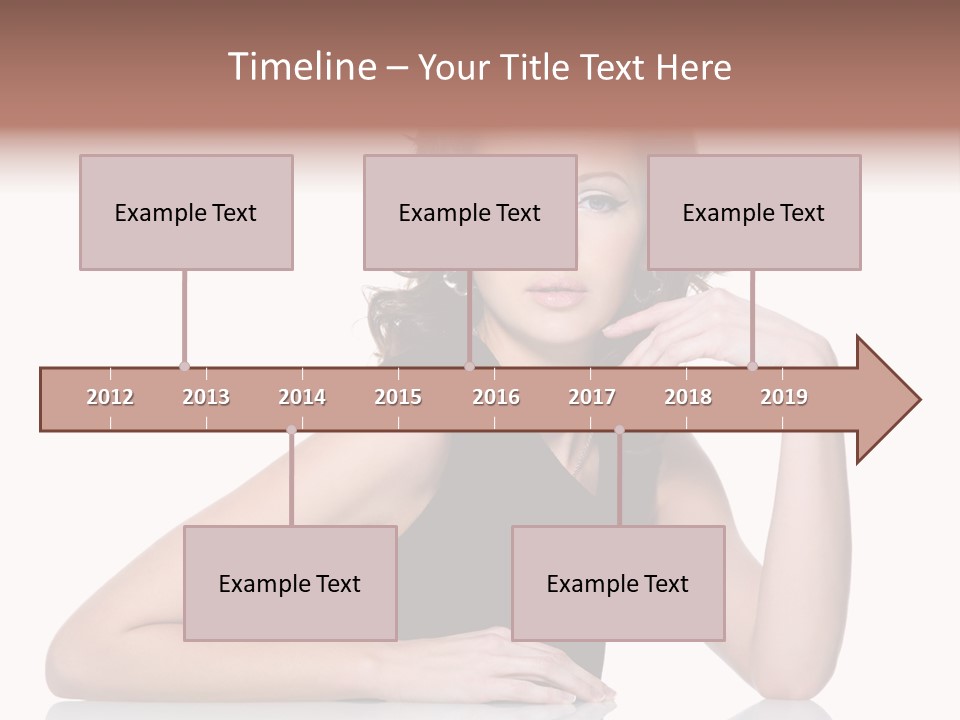 Timeline – Your Title Text Here

Example Text

Example Text

Example Text

2012 2013 2014 2015 2016 2017 2018 2019

Example Text

Example Text